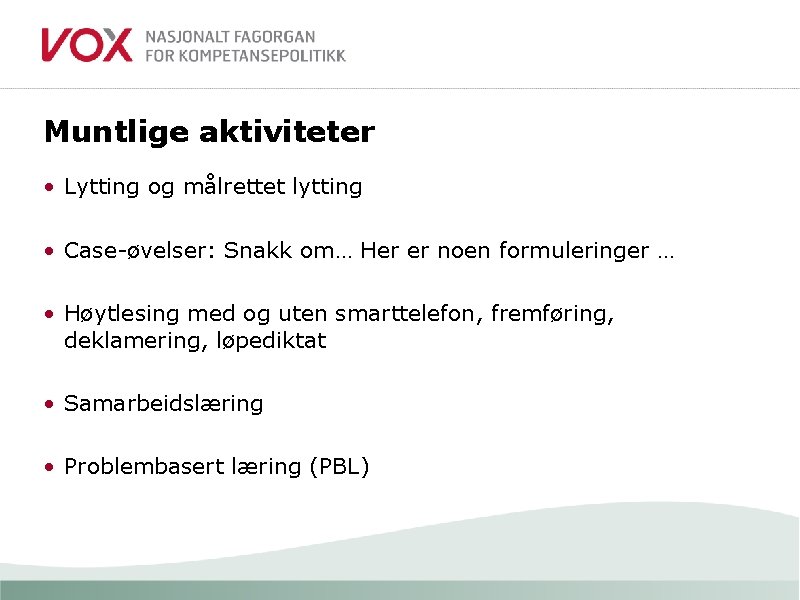 VOX NASJONALT FAGORGAN FOR KOMPETANSEPOLITIKK

Muntlige aktiviteter

• Lytting og målrettet lytting

• Case-øvelser: Snakk om… Her er noen formuleringer …

• Høytlesing med og uten smarttelefon, fremføring, deklamering, løpediktat

• Samarbeidslæring

• Problembasert læring (PBL)